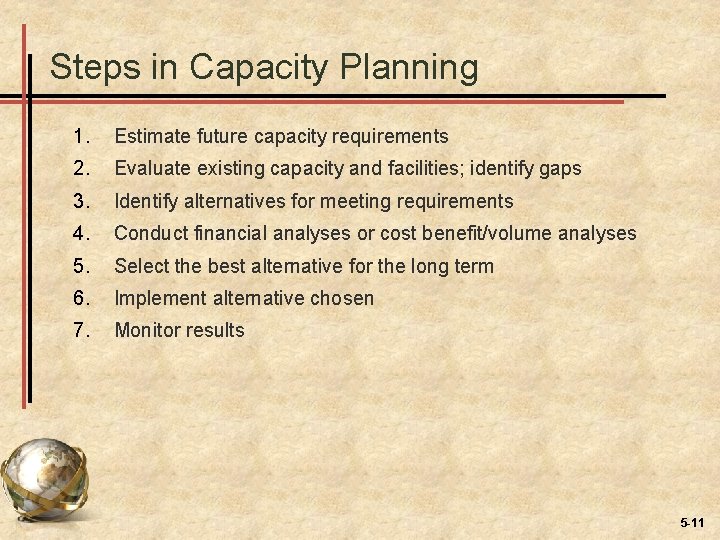 Steps in Capacity Planning

1. Estimate future capacity requirements
2. Evaluate existing capacity and facilities; identify gaps
3. Identify alternatives for meeting requirements
4. Conduct financial analyses or cost benefit/volume analyses
5. Select the best alternative for the long term
6. Implement alternative chosen
7. Monitor results

5-11